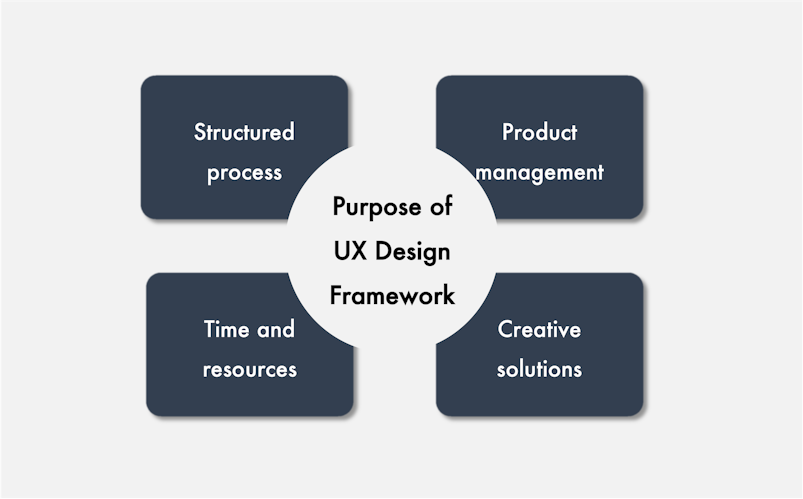 Structured process

Product management

Purpose of UX Design Framework

Time and resources

Creative solutions